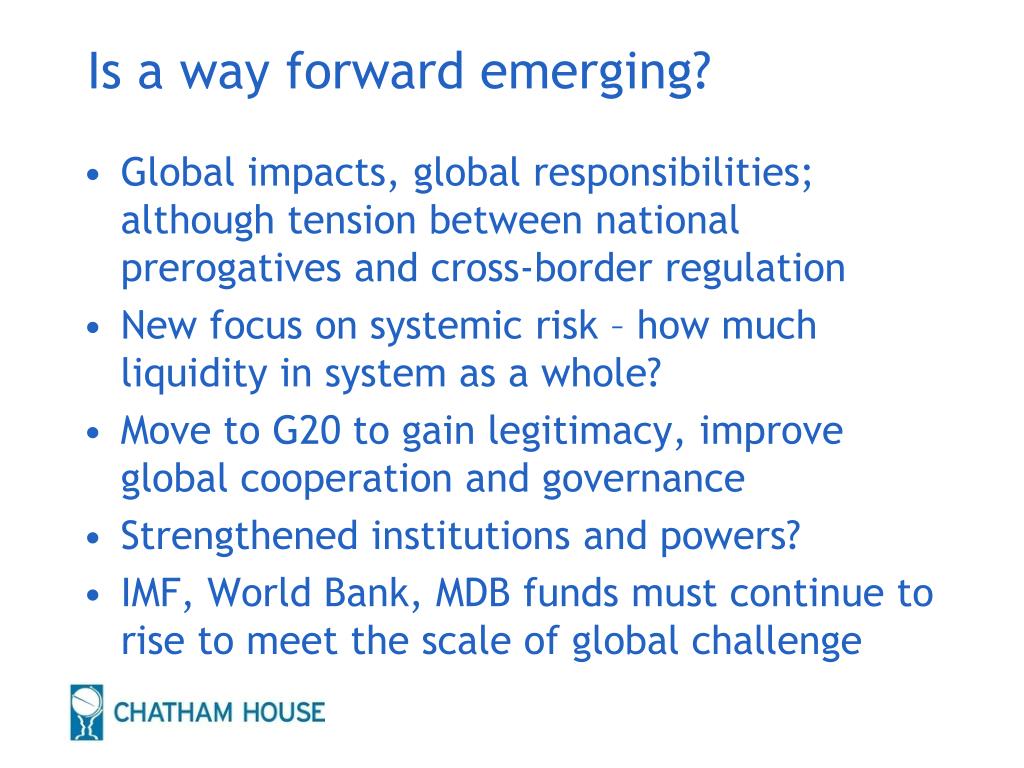 Is a way forward emerging?

• Global impacts, global responsibilities; although tension between national prerogatives and cross-border regulation
• New focus on systemic risk – how much liquidity in system as a whole?
• Move to G20 to gain legitimacy, improve global cooperation and governance
• Strengthened institutions and powers?
• IMF, World Bank, MDB funds must continue to rise to meet the scale of global challenge

CHATHAM HOUSE